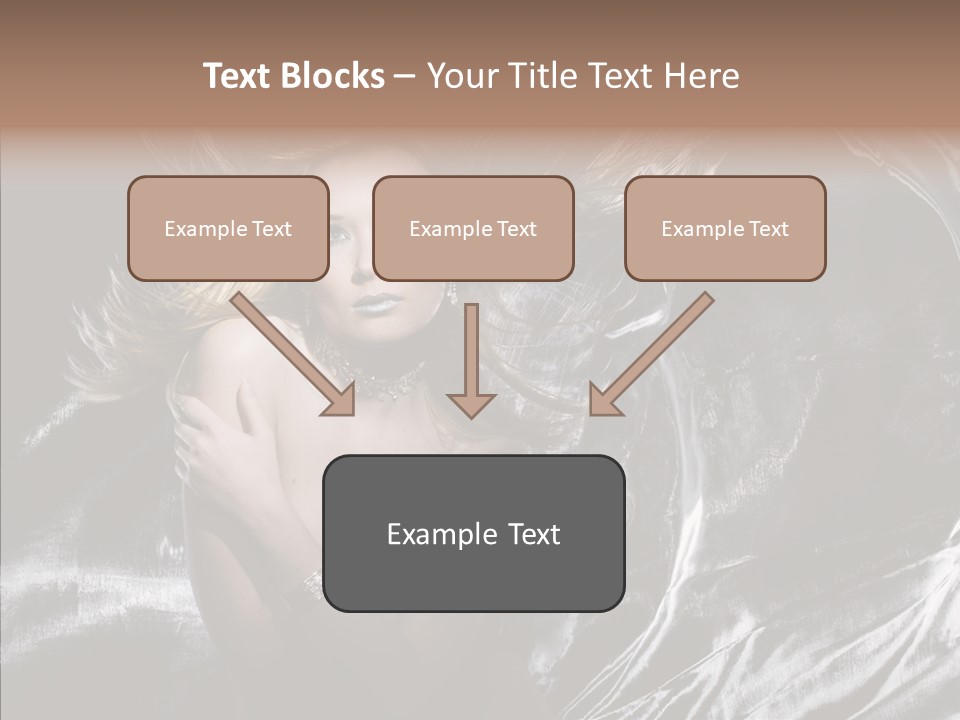 Text Blocks – Your Title Text Here

Example Text

Example Text

Example Text

Example Text